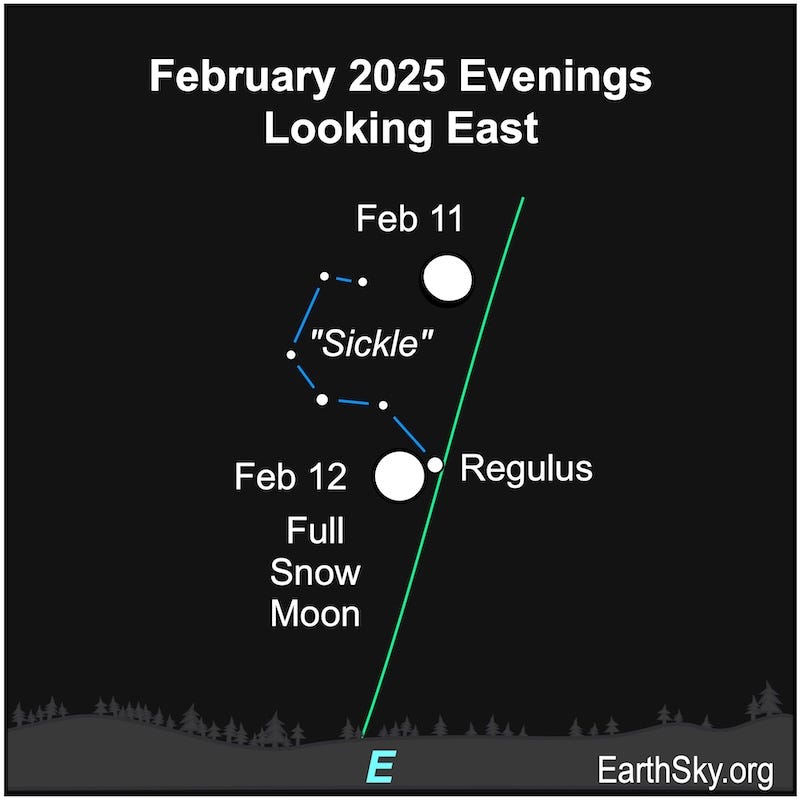 February 2025 Evenings
Looking East

Feb 11

"Sickle"

Feb 12

Regulus

Full
Snow
Moon

E

EarthSky.org